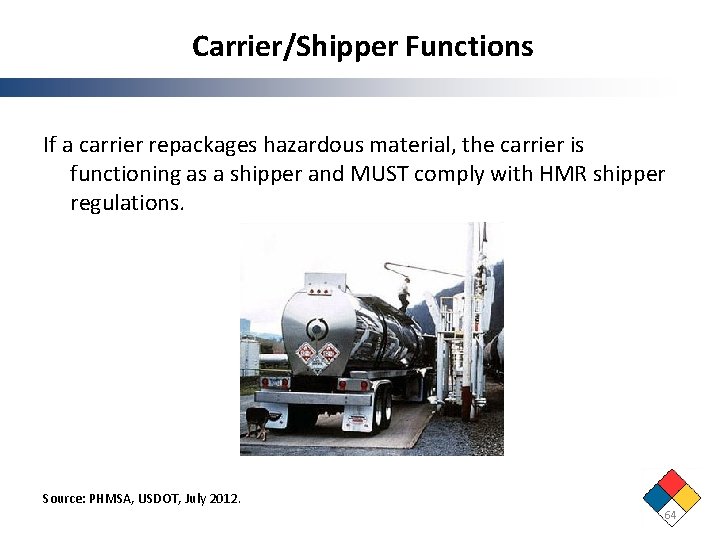 Carrier/Shipper Functions

If a carrier repackages hazardous material, the carrier is functioning as a shipper and MUST comply with HMR shipper regulations.

Source: PHMSA, USDOT, July 2012.

64